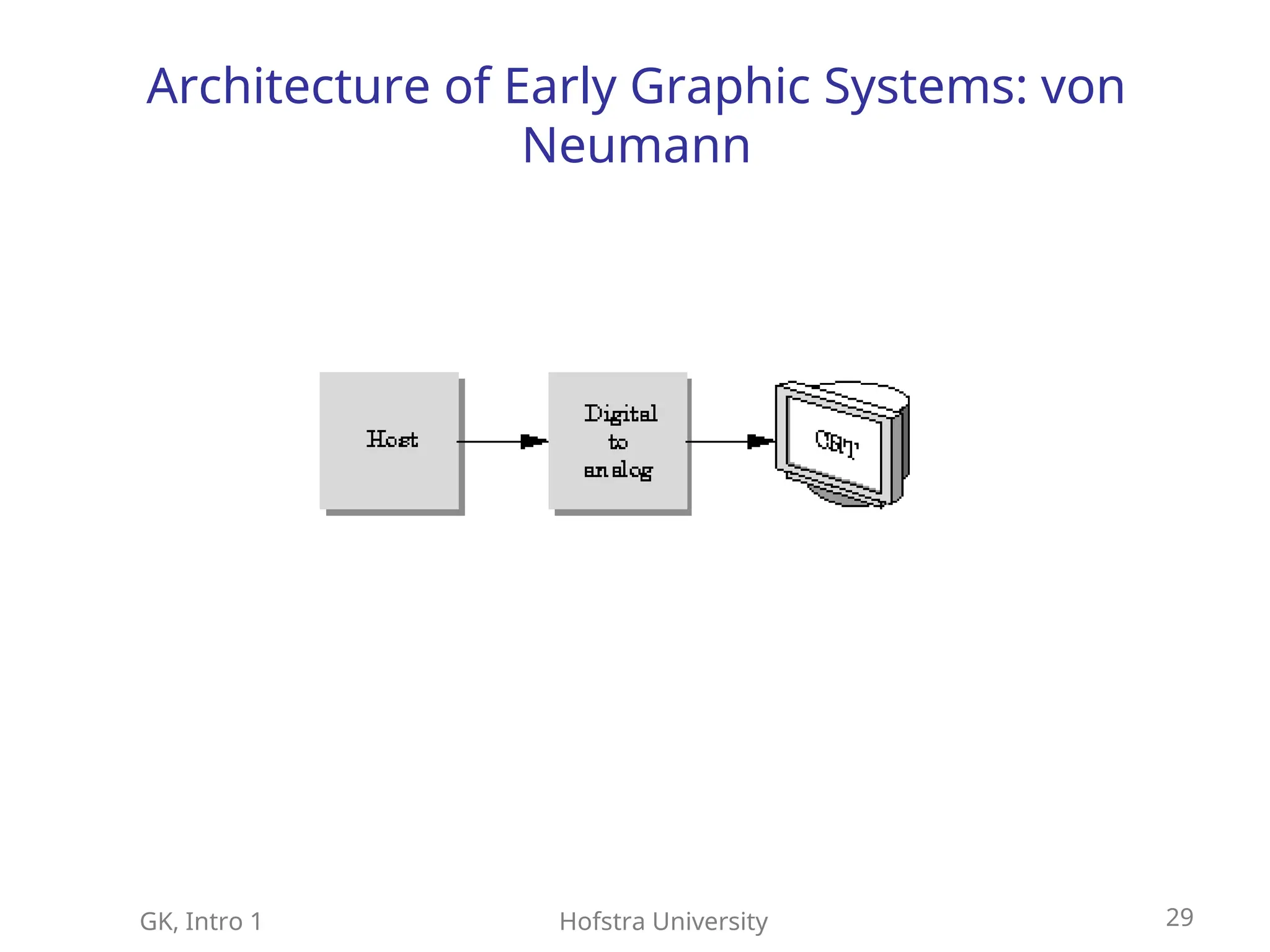 Architecture of Early Graphic Systems: von Neumann

Host

Digital to analog

CRT

GK, Intro 1

Hofstra University

29